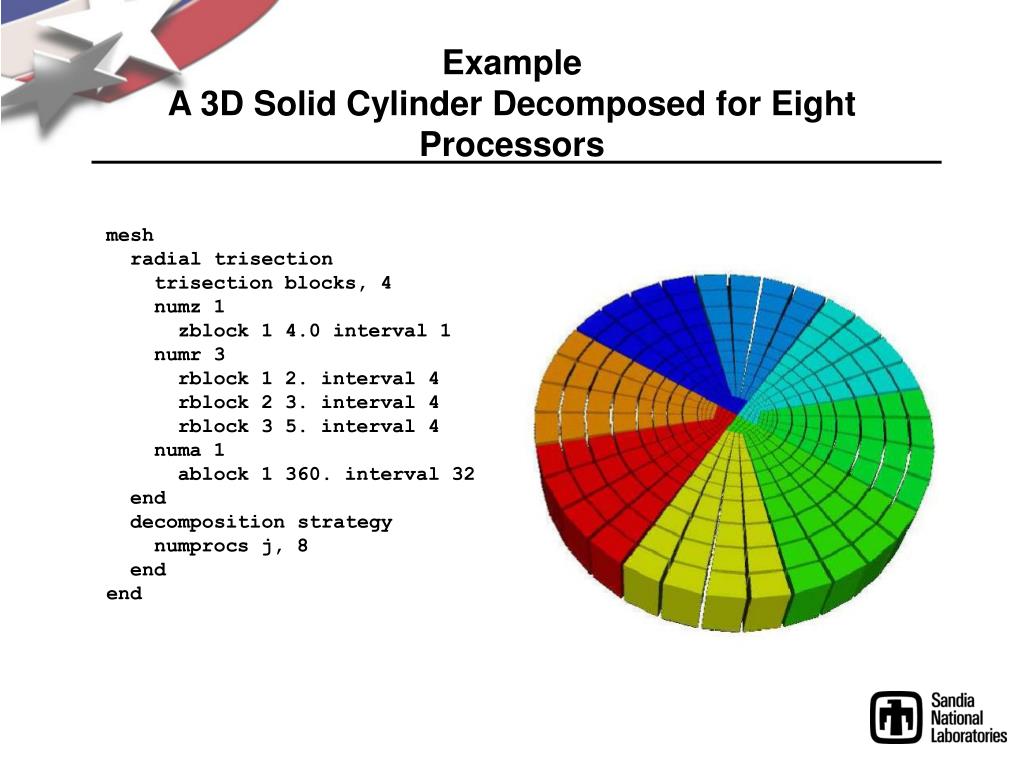 Example
A 3D Solid Cylinder Decomposed for Eight Processors

mesh
  radial trisection
    trisection blocks, 4
    numz 1
      zblock 1 4.0 interval 1
    numr 3
      rblock 1 2. interval 4
      rblock 2 3. interval 4
      rblock 3 5. interval 4
    numa 1
      ablock 1 360. interval 32
  end
  decomposition strategy
    numprocs j, 8
  end
end

Sandia National Laboratories